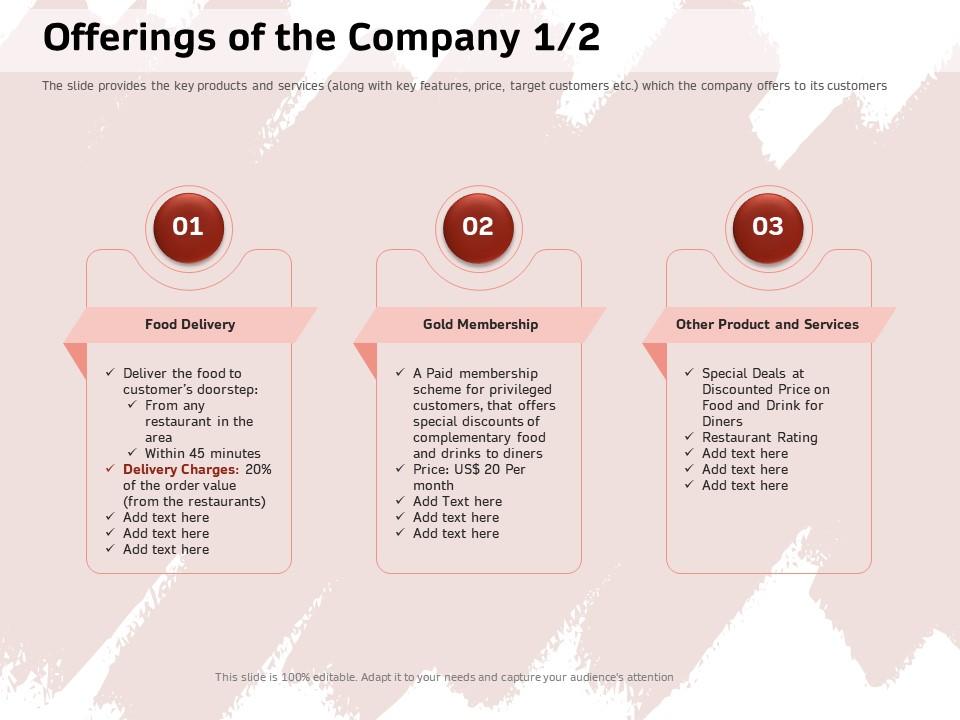 Offerings of the Company 1/2

The slide provides the key products and services (along with key features, price, target customers etc.) which the company offers to its customers

01

Food Delivery

✓ Deliver the food to customer's doorstep:
✓ From any restaurant in the area
✓ Within 45 minutes
✓ Delivery Charges: 20% of the order value (from the restaurants)
✓ Add text here
✓ Add text here
✓ Add text here

02

Gold Membership

✓ A Paid membership scheme for privileged customers, that offers special discounts of complementary food and drinks to diners
✓ Price: US$ 20 Per month
✓ Add Text here
✓ Add text here
✓ Add text here

03

Other Product and Services

✓ Special Deals at Discounted Price on Food and Drink for Diners
✓ Restaurant Rating
✓ Add text here
✓ Add text here
✓ Add text here

This slide is 100% editable. Adapt it to your needs and capture your audience's attention